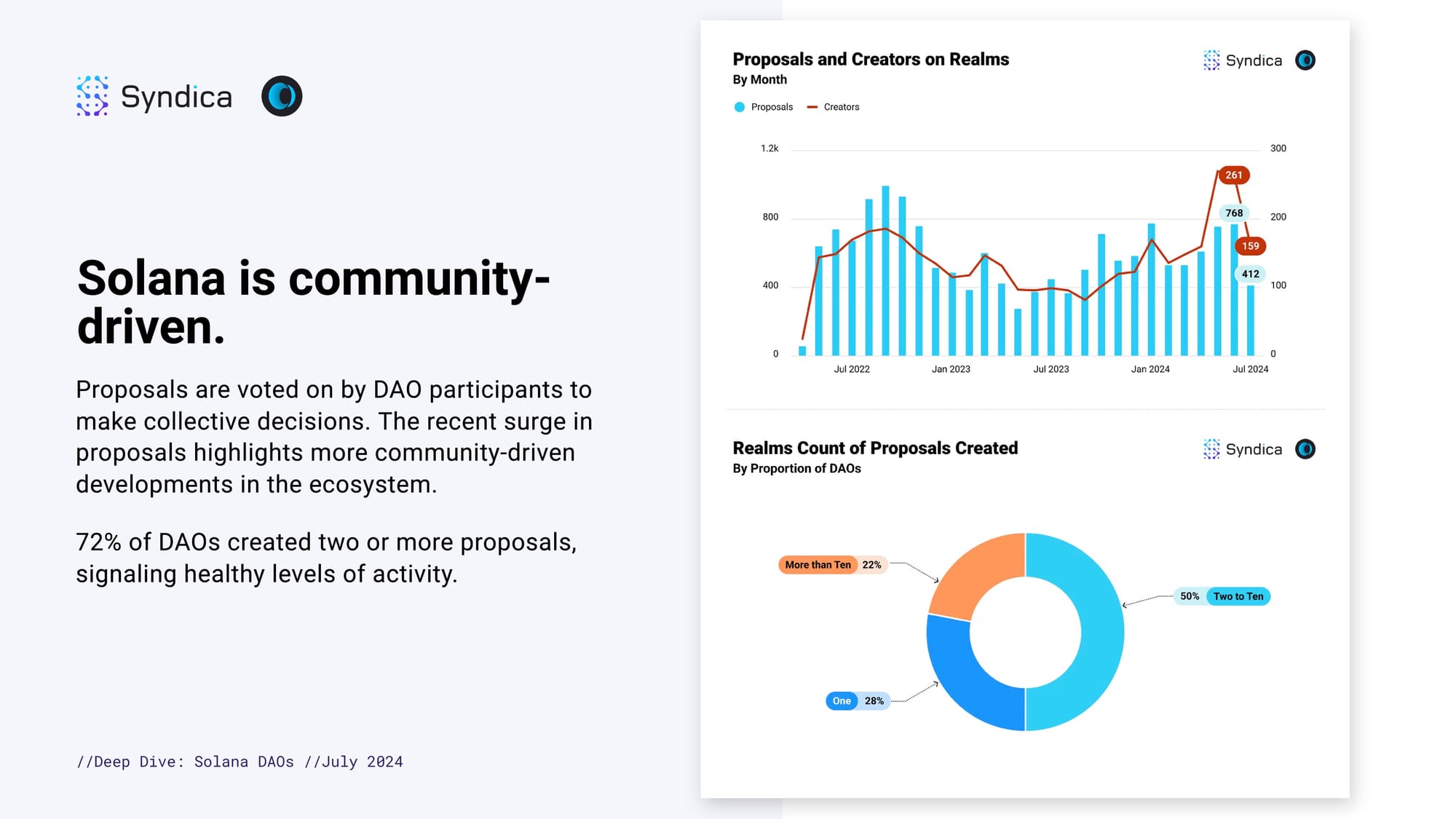 Syndica

Solana is community-driven.

Proposals are voted on by DAO participants to make collective decisions. The recent surge in proposals highlights more community-driven developments in the ecosystem.

72% of DAOs created two or more proposals, signaling healthy levels of activity.

//Deep Dive: Solana DAOs //July 2024

Proposals and Creators on Realms
By Month

Syndica

Proposals Creators

1.2k
800
400
0

300
200
100
0

261
768
159
412

Jul 2022 Jan 2023 Jul 2023 Jan 2024 Jul 2024

Realms Count of Proposals Created
By Proportion of DAOs

Syndica

More than Ten 22%
50% Two to Ten
One 28%